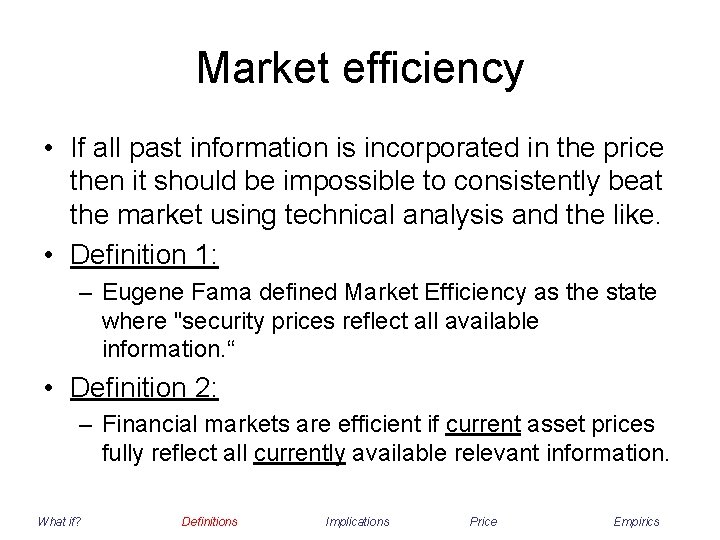 Market efficiency

• If all past information is incorporated in the price then it should be impossible to consistently beat the market using technical analysis and the like.

• Definition 1:

– Eugene Fama defined Market Efficiency as the state where "security prices reflect all available information.“

• Definition 2:

– Financial markets are efficient if current asset prices fully reflect all currently available relevant information.

What if? Definitions Implications Price Empirics